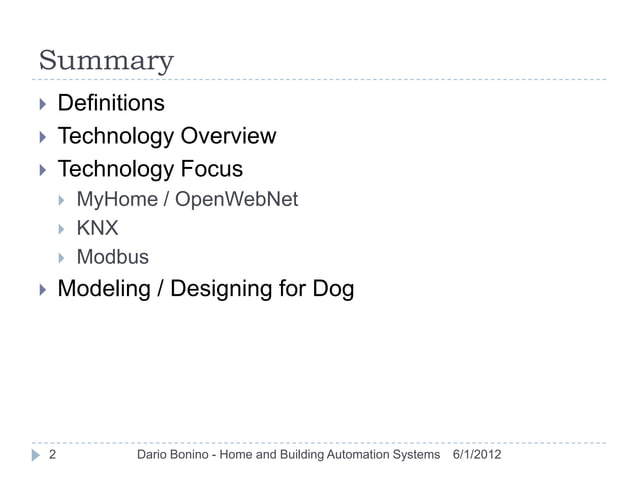 Summary

Definitions

Technology Overview

Technology Focus

MyHome / OpenWebNet

KNX

Modbus

Modeling / Designing for Dog

2 Dario Bonino - Home and Building Automation Systems 6/1/2012